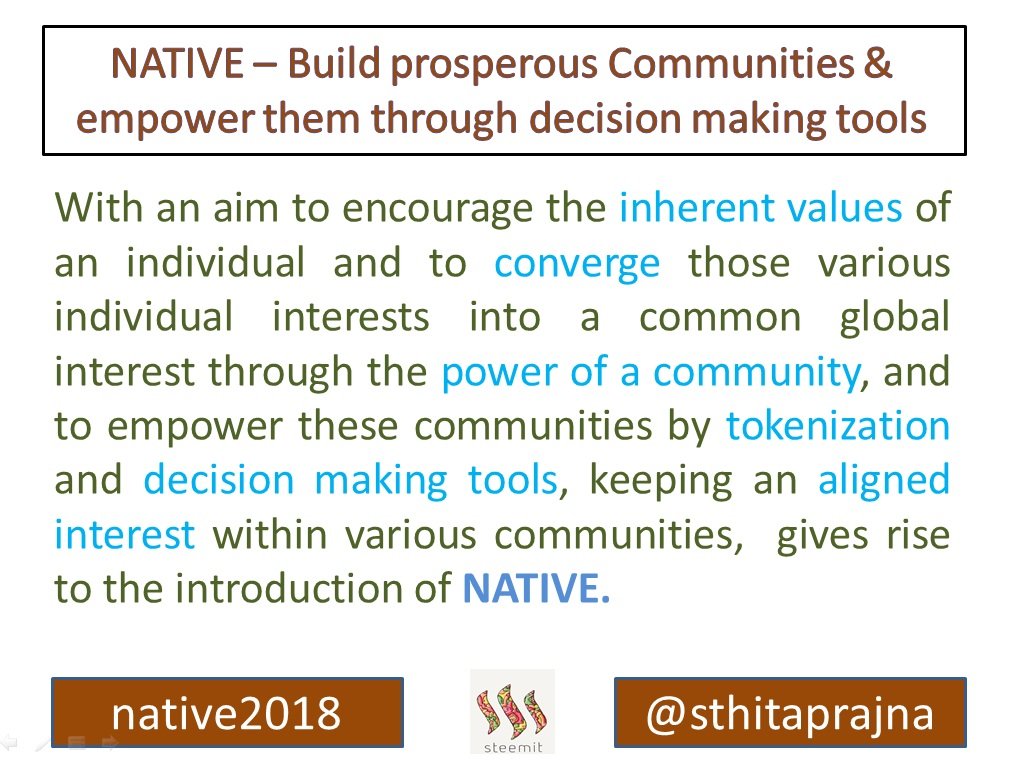 NATIVE – Build prosperous Communities & empower them through decision making tools

With an aim to encourage the inherent values of an individual and to converge those various individual interests into a common global interest through the power of a community, and to empower these communities by tokenization and decision making tools, keeping an aligned interest within various communities, gives rise to the introduction of NATIVE.

native2018

steemit

@sthitaprajna